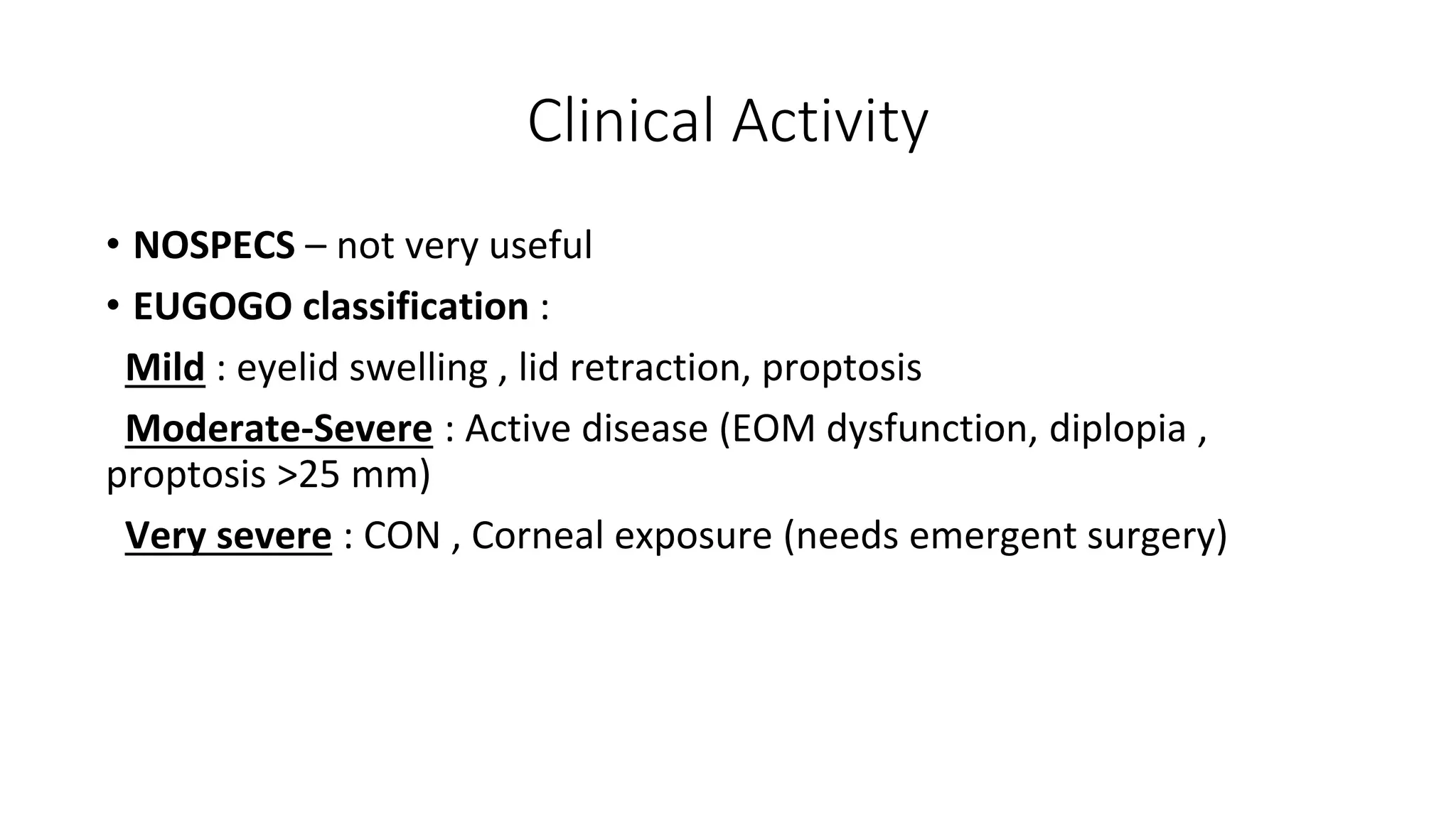 Clinical Activity

• NOSPECS – not very useful

• EUGOGO classification :

Mild : eyelid swelling , lid retraction, proptosis

Moderate-Severe : Active disease (EOM dysfunction, diplopia , proptosis >25 mm)

Very severe : CON , Corneal exposure (needs emergent surgery)